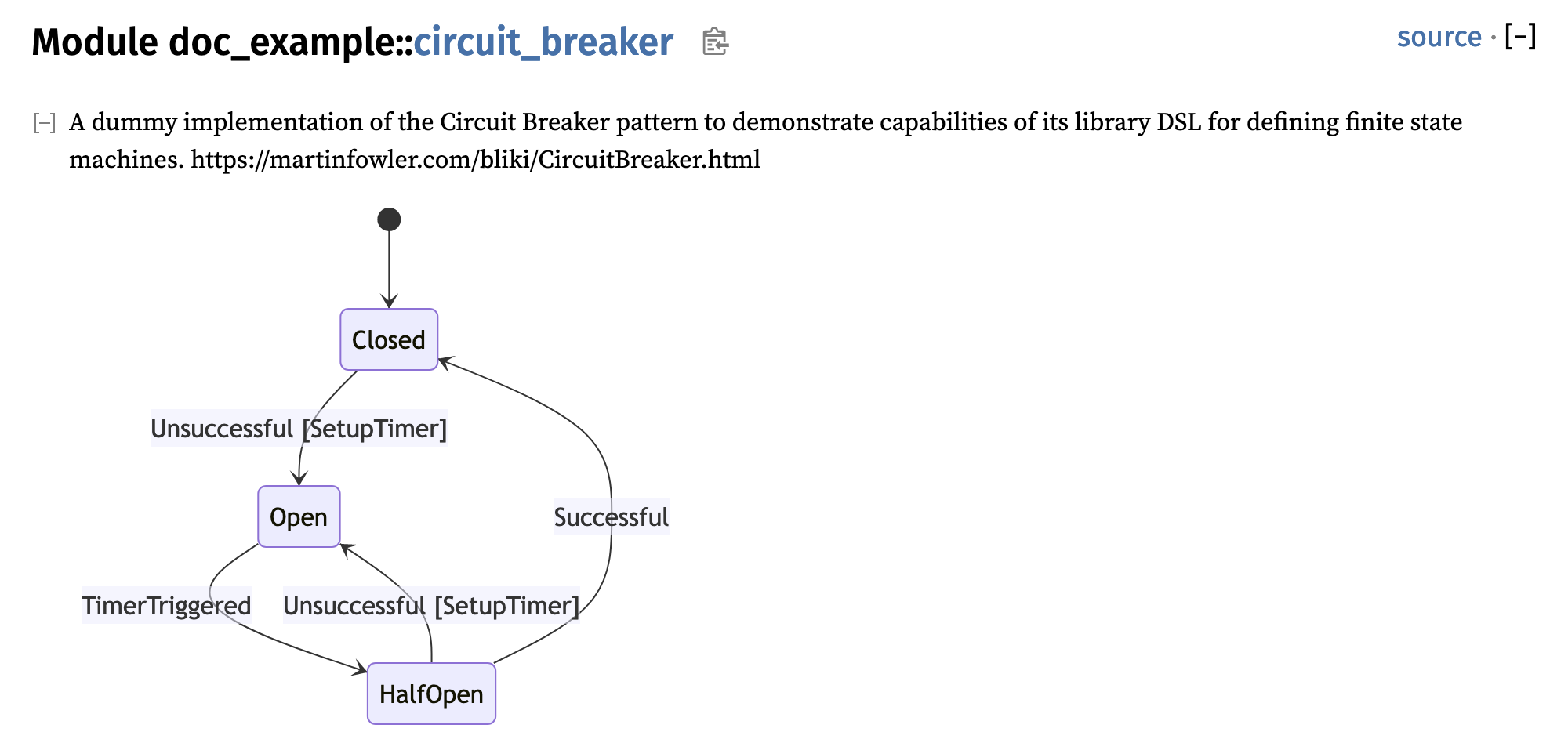 Module doc_example::circuit_breaker

source · [−]

[−] A dummy implementation of the Circuit Breaker pattern to demonstrate capabilities of its library DSL for defining finite state machines. https://martinfowler.com/bliki/CircuitBreaker.html

Closed

Unsuccessful [SetupTimer]

Open

Successful

TimerTriggered

Unsuccessful [SetupTimer]

HalfOpen